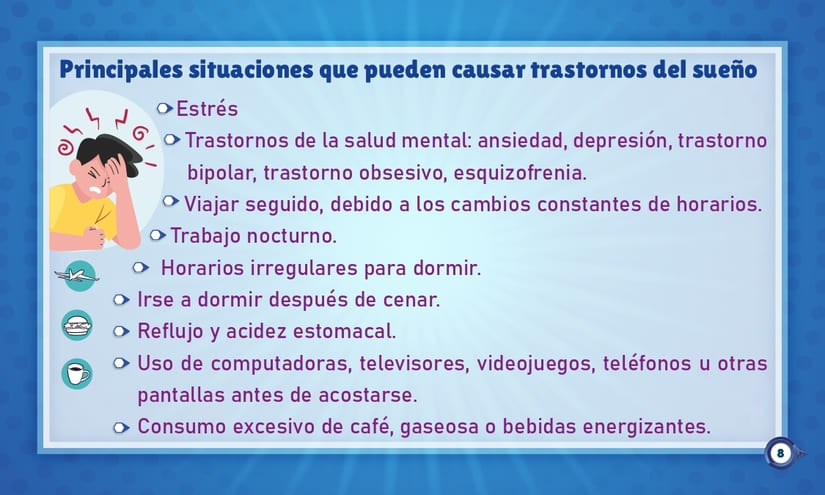 Principales situaciones que pueden causar trastornos del sueño

Estrés

Trastornos de la salud mental: ansiedad, depresión, trastorno bipolar, trastorno obsesivo, esquizofrenia.

Viajar seguido, debido a los cambios constantes de horarios.

Trabajo nocturno.

Horarios irregulares para dormir.

Irse a dormir después de cenar.

Reflujo y acidez estomacal.

Uso de computadoras, televisores, videojuegos, teléfonos u otras pantallas antes de acostarse.

Consumo excesivo de café, gaseosa o bebidas energizantes.

8